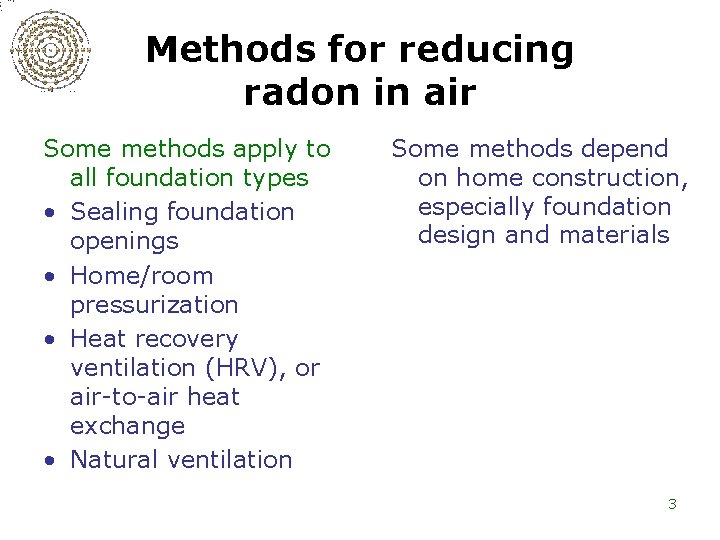 Methods for reducing radon in air

Some methods apply to all foundation types

• Sealing foundation openings
• Home/room pressurization
• Heat recovery ventilation (HRV), or air-to-air heat exchange
• Natural ventilation

Some methods depend on home construction, especially foundation design and materials

3